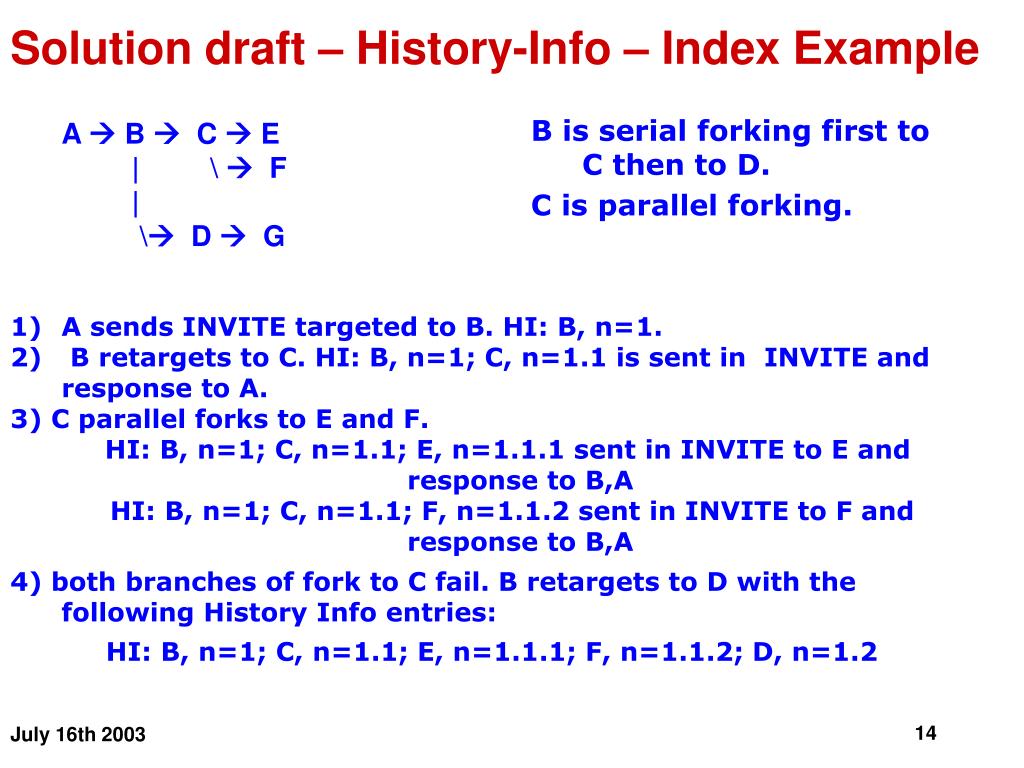 Solution draft – History-Info – Index Example

A → B → C → E
| \ → F
|
\→ D → G

B is serial forking first to C then to D.
C is parallel forking.

1) A sends INVITE targeted to B. HI: B, n=1.
2) B retargets to C. HI: B, n=1; C, n=1.1 is sent in INVITE and response to A.
3) C parallel forks to E and F.
HI: B, n=1; C, n=1.1; E, n=1.1.1 sent in INVITE to E and response to B,A
HI: B, n=1; C, n=1.1; F, n=1.1.2 sent in INVITE to F and response to B,A
4) both branches of fork to C fail. B retargets to D with the following History Info entries:
HI: B, n=1; C, n=1.1; E, n=1.1.1; F, n=1.1.2; D, n=1.2

July 16th 2003

14